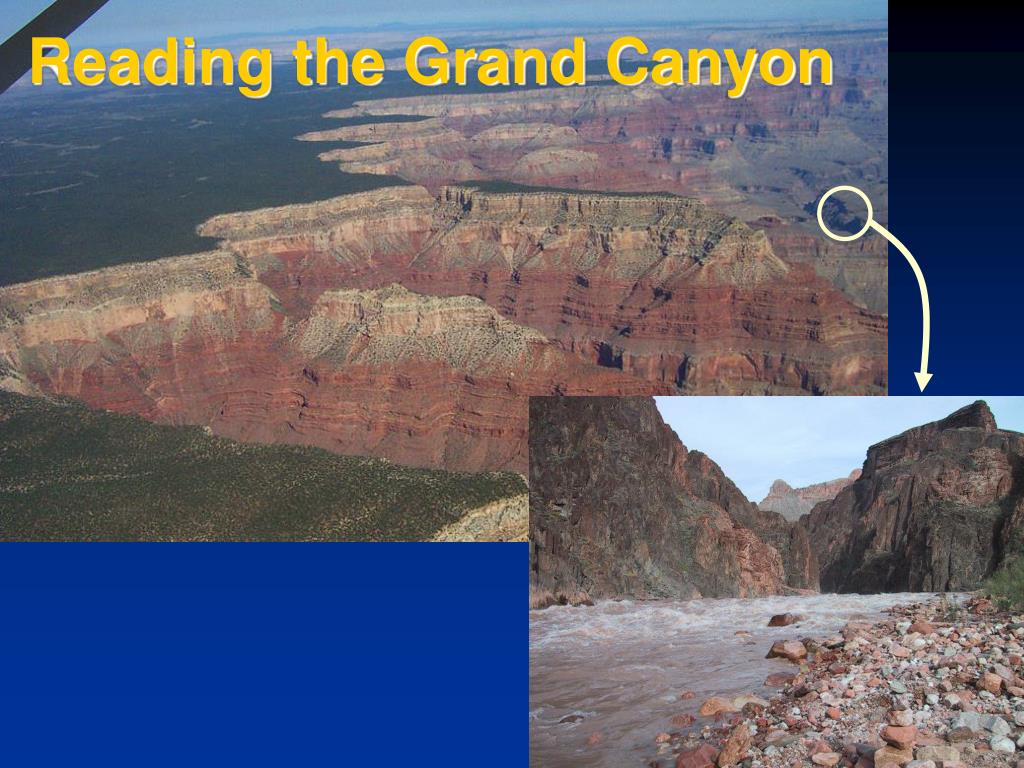 Reading the Grand Canyon